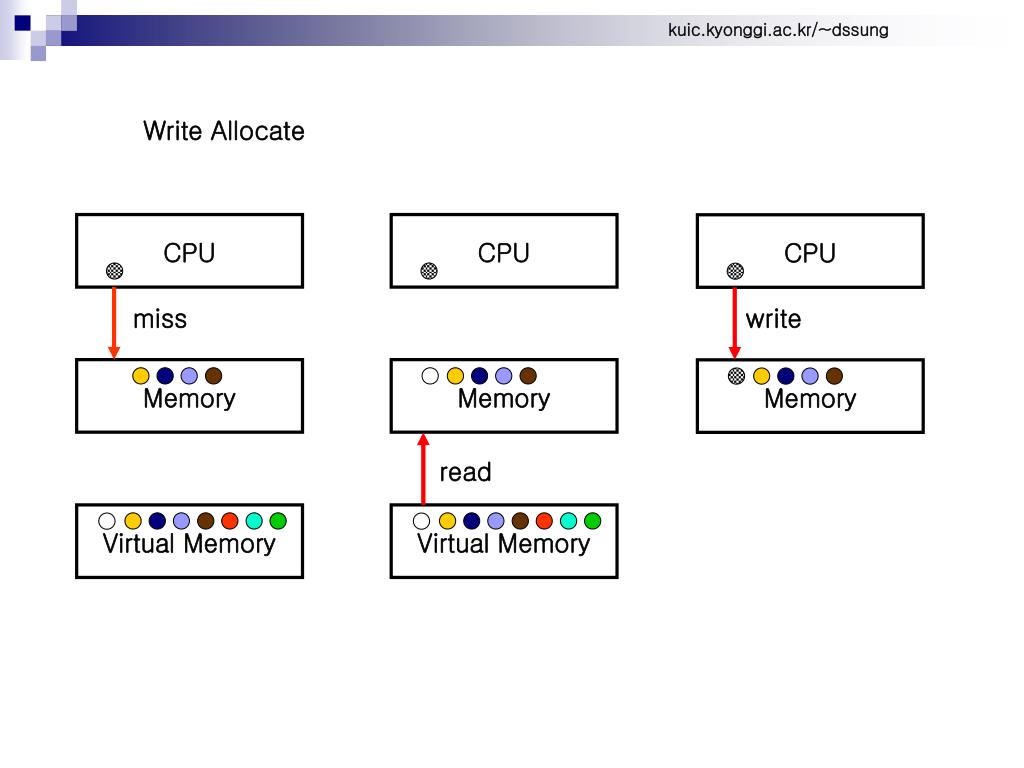 kuic.kyonggi.ac.kr/~dssung

Write Allocate

CPU

miss

Memory

Virtual Memory

CPU

Memory

read

Virtual Memory

CPU

write

Memory